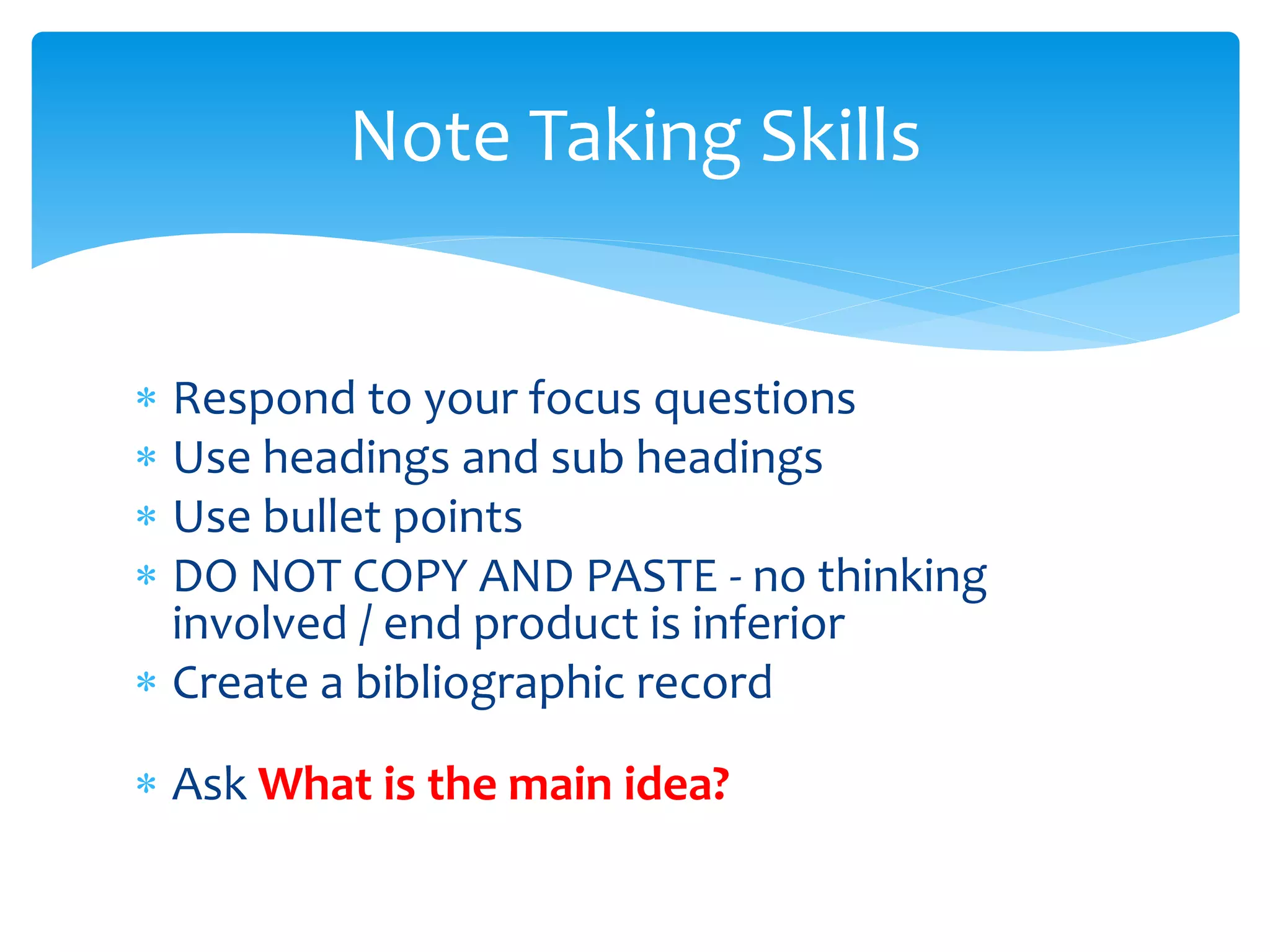 Note Taking Skills

* Respond to your focus questions
* Use headings and sub headings
* Use bullet points
* DO NOT COPY AND PASTE - no thinking involved / end product is inferior
* Create a bibliographic record

* Ask What is the main idea?